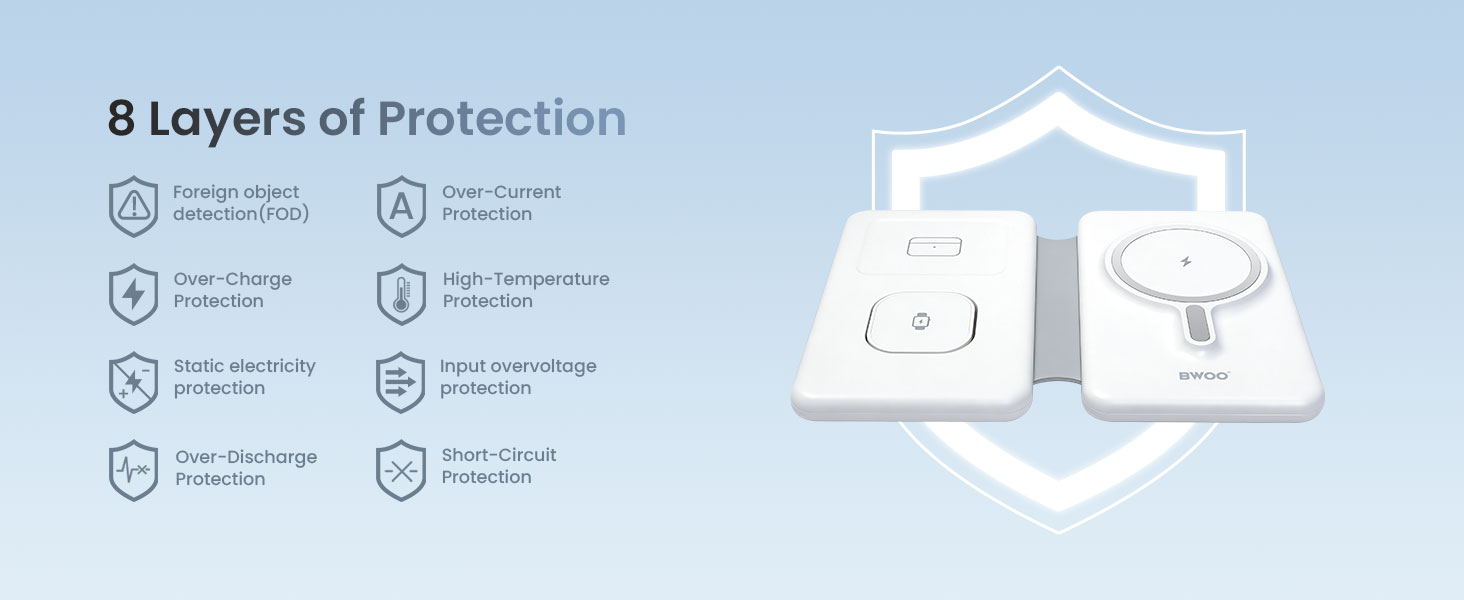 8 Layers of Protection

Foreign object detection(FOD)

Over-Charge Protection

Static electricity protection

Over-Discharge Protection

A

Over-Current Protection

High-Temperature Protection

Input overvoltage protection

Short-Circuit Protection

BWOO